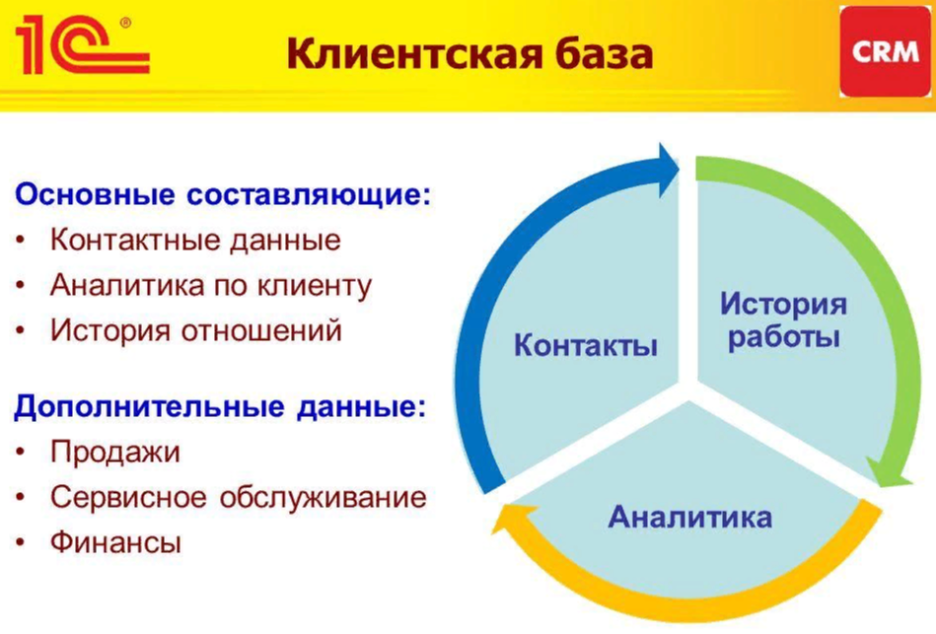 1С®

Клиентская база

CRM

Основные составляющие:
• Контактные данные
• Аналитика по клиенту
• История отношений

Дополнительные данные:
• Продажи
• Сервисное обслуживание
• Финансы

Контакты

История работы

Аналитика